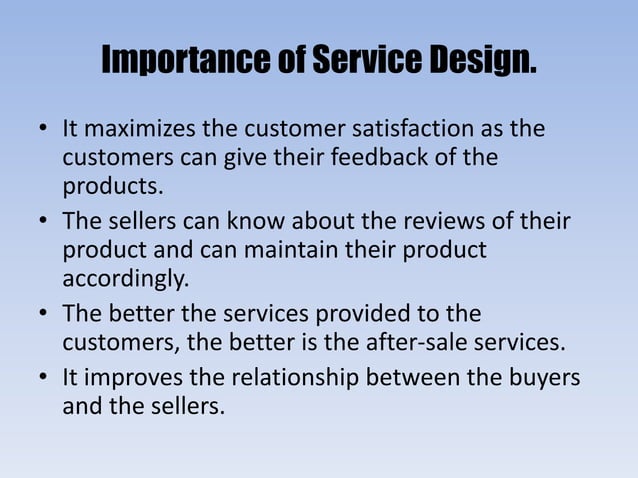 Importance of Service Design.

• It maximizes the customer satisfaction as the customers can give their feedback of the products.
• The sellers can know about the reviews of their product and can maintain their product accordingly.
• The better the services provided to the customers, the better is the after-sale services.
• It improves the relationship between the buyers and the sellers.